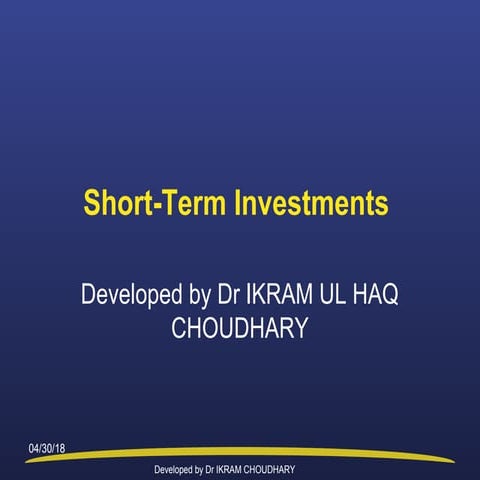 Short-Term Investments

Developed by Dr IKRAM UL HAQ CHOUDHARY

04/30/18

Developed by Dr IKRAM CHOUDHARY